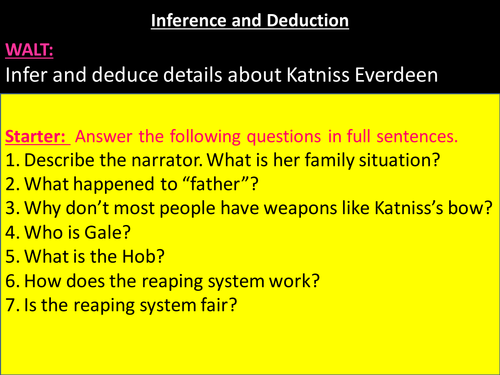 Inference and Deduction

WALT:
Infer and deduce details about Katniss Everdeen

Starter: Answer the following questions in full sentences.
1. Describe the narrator. What is her family situation?
2. What happened to “father”?
3. Why don’t most people have weapons like Katniss’s bow?
4. Who is Gale?
5. What is the Hob?
6. How does the reaping system work?
7. Is the reaping system fair?